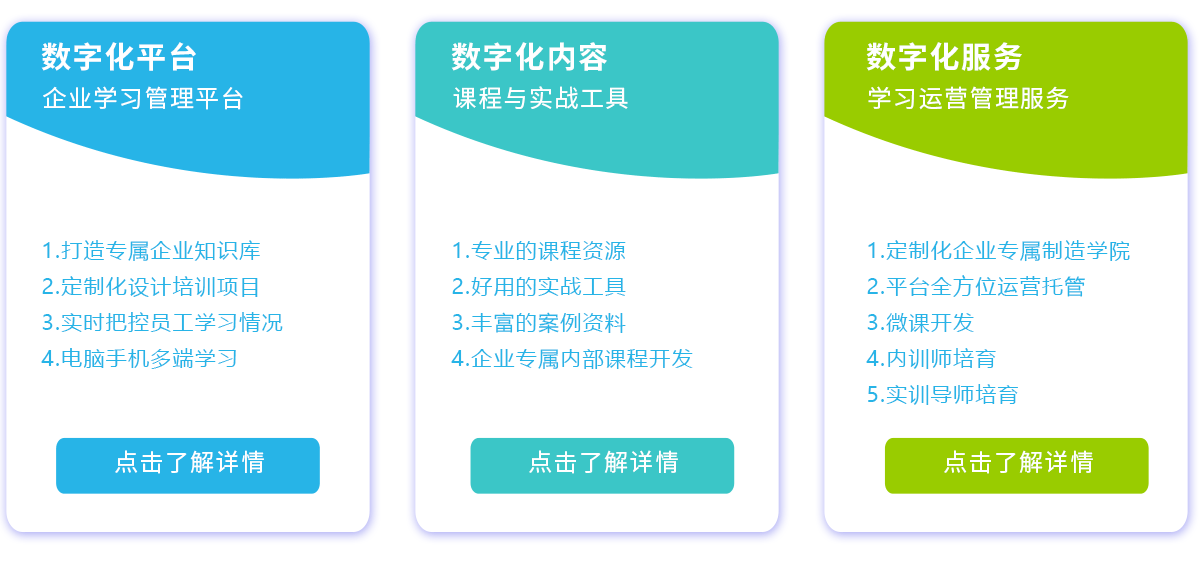 数字化平台
企业学习管理平台

1.打造专属企业知识库
2.定制化设计培训项目
3.实时把控员工学习情况
4.电脑手机多端学习

点击了解详情

数字化内容
课程与实战工具

1.专业的课程资源
2.好用的实战工具
3.丰富的案例资料
4.企业专属内部课程开发

点击了解详情

数字化服务
学习运营管理服务

1.定制化企业专属制造学院
2.平台全方位运营托管
3.微课开发
4.内训师培育
5.实训导师培育

点击了解详情